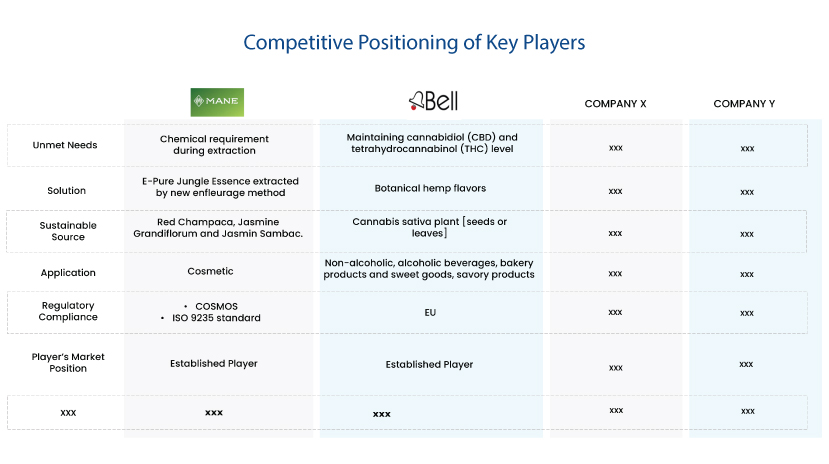 Competitive Positioning of Key Players

| | MANE | Bell | COMPANY X | COMPANY Y |
|---|---|---|---|---|
| Unmet Needs | Chemical requirement during extraction | Maintaining cannabidiol (CBD) and tetrahydrocannabinol (THC) level | xxx | xxx |
| Solution | E-Pure Jungle Essence extracted by new enfleurage method | Botanical hemp flavors | xxx | xxx |
| Sustainable Source | Red Champaca, Jasmine Grandiflorum and Jasmin Sambac. | Cannabis sativa plant [seeds or leaves] | xxx | xxx |
| Application | Cosmetic | Non-alcoholic, alcoholic beverages, bakery products and sweet goods, savory products | xxx | xxx |
| Regulatory Compliance | • COSMOS • ISO 9235 standard | EU | xxx | xxx |
| Player's Market Position | Established Player | Established Player | xxx | xxx |
| xxx | xxx | xxx | xxx | xxx |